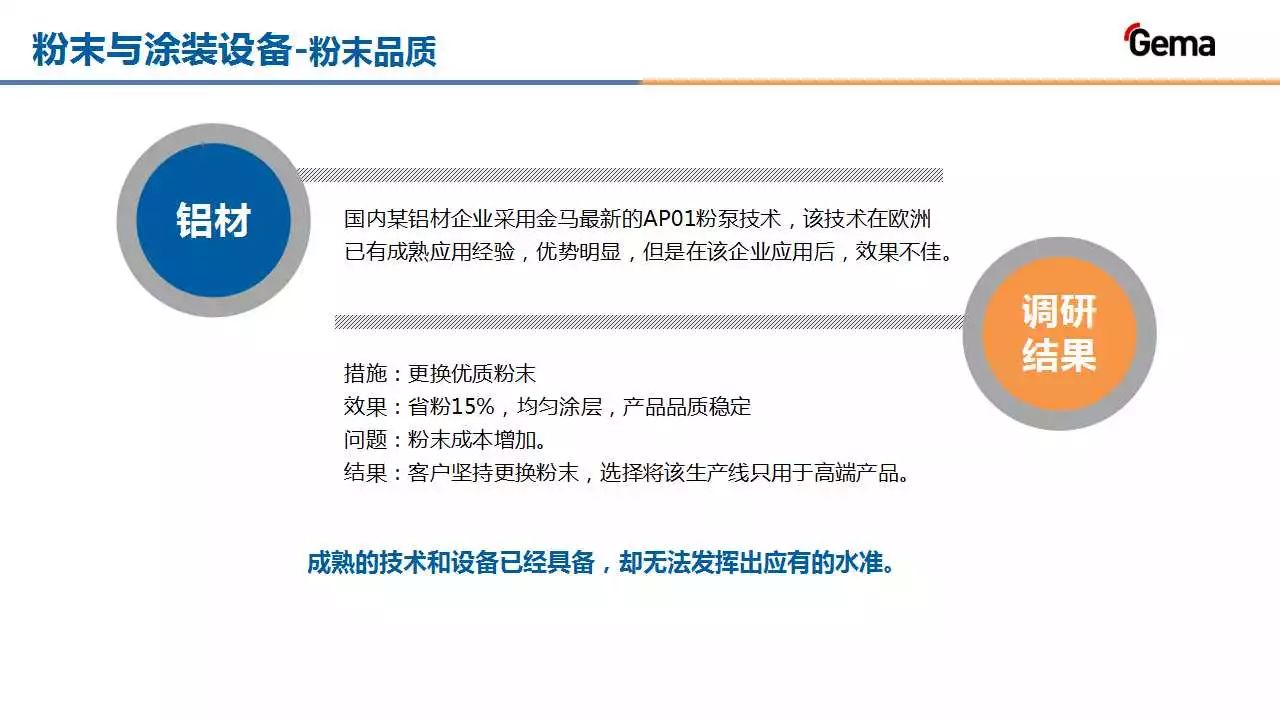 粉末与涂装设备-粉末品质

Gema

铝材

国内某铝材企业采用金马最新的AP01粉泵技术，该技术在欧洲已有成熟应用经验，优势明显，但是在该企业应用后，效果不佳。

调研结果

措施：更换优质粉末
效果：省粉15%，均匀涂层，产品品质稳定
问题：粉末成本增加。
结果：客户坚持更换粉末，选择将该生产线只用于高端产品。

成熟的技术和设备已经具备，却无法发挥出应有的水准。